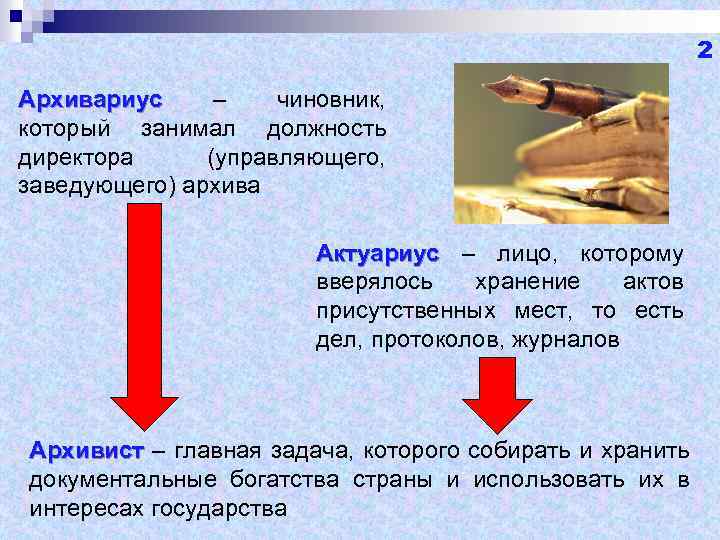 2

Архивариус – чиновник, который занимал должность директора (управляющего, заведующего) архива

Актуариус – лицо, которому вверялось хранение актов присутственных мест, то есть дел, протоколов, журналов

Архивист – главная задача, которого собирать и хранить документальные богатства страны и использовать их в интересах государства